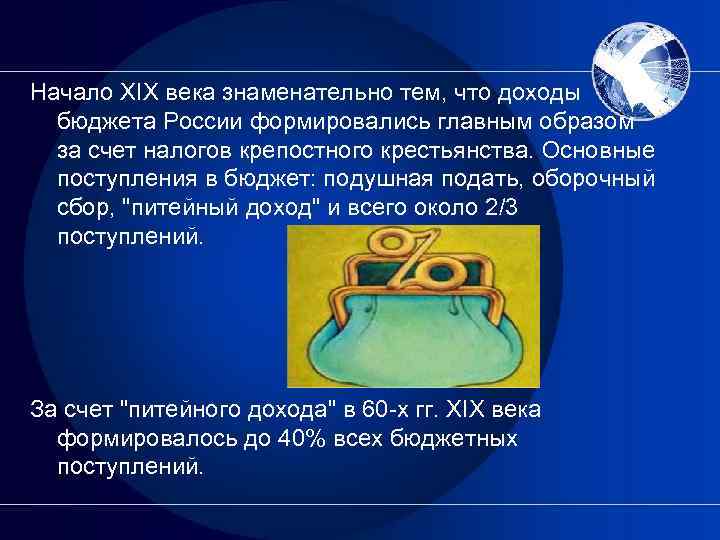 Начало XIX века знаменательно тем, что доходы бюджета России формировались главным образом за счет налогов крепостного крестьянства. Основные поступления в бюджет: подушная подать, оборочный сбор, "питейный доход" и всего около 2/3 поступлений.

%

За счет "питейного дохода" в 60-х гг. XIX века формировалось до 40% всех бюджетных поступлений.